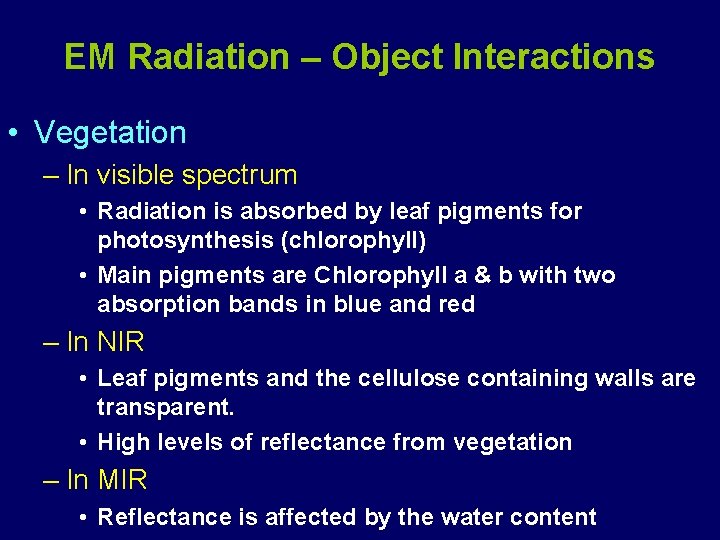 EM Radiation – Object Interactions

• Vegetation
– In visible spectrum
• Radiation is absorbed by leaf pigments for photosynthesis (chlorophyll)
• Main pigments are Chlorophyll a & b with two absorption bands in blue and red
– In NIR
• Leaf pigments and the cellulose containing walls are transparent.
• High levels of reflectance from vegetation
– In MIR
• Reflectance is affected by the water content